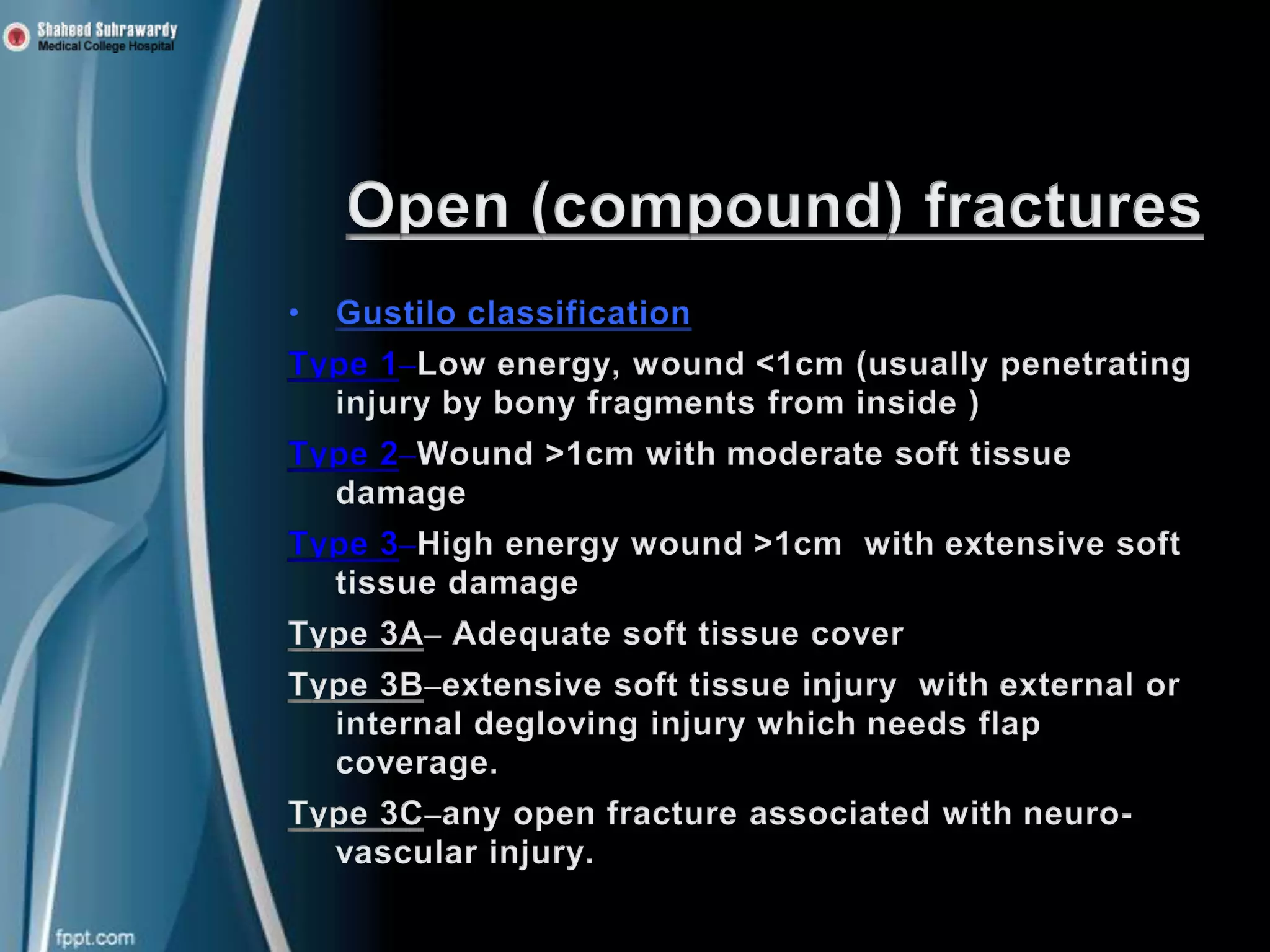 Shaheed Suhrawardy
Medical College Hospital

Open (compound) fractures

• Gustilo classification

Type 1–Low energy, wound <1cm (usually penetrating injury by bony fragments from inside )

Type 2–Wound >1cm with moderate soft tissue damage

Type 3–High energy wound >1cm with extensive soft tissue damage

Type 3A– Adequate soft tissue cover

Type 3B–extensive soft tissue injury with external or internal degloving injury which needs flap coverage.

Type 3C–any open fracture associated with neuro-vascular injury.

fppt.com